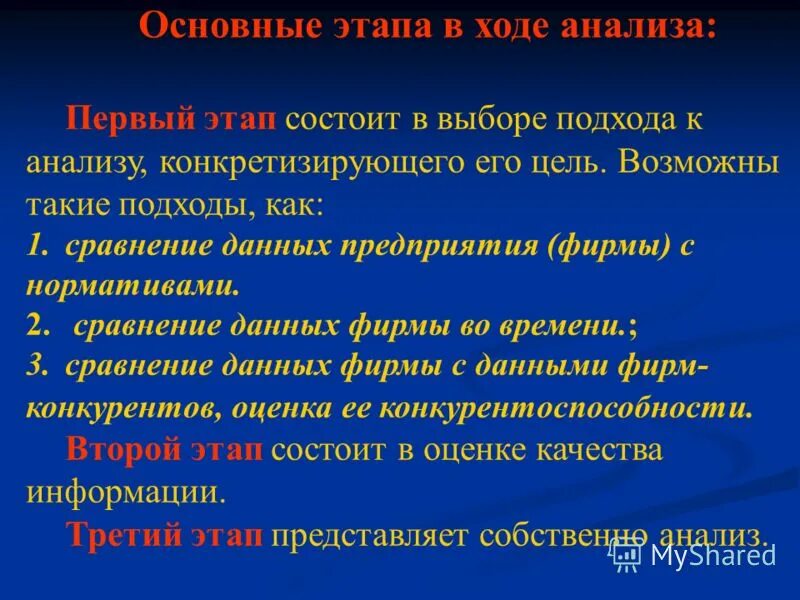 Основные этапа в ходе анализа:

Первый этап состоит в выборе подхода к анализу, конкретизирующего его цель. Возможны такие подходы, как:
1. сравнение данных предприятия (фирмы) с нормативами.
2. сравнение данных фирмы во времени.;
3. сравнение данных фирмы с данными фирм-конкурентов, оценка ее конкурентоспособности.

Второй этап состоит в оценке качества информации.

Третий этап представляет собственно анализ.

MyShared